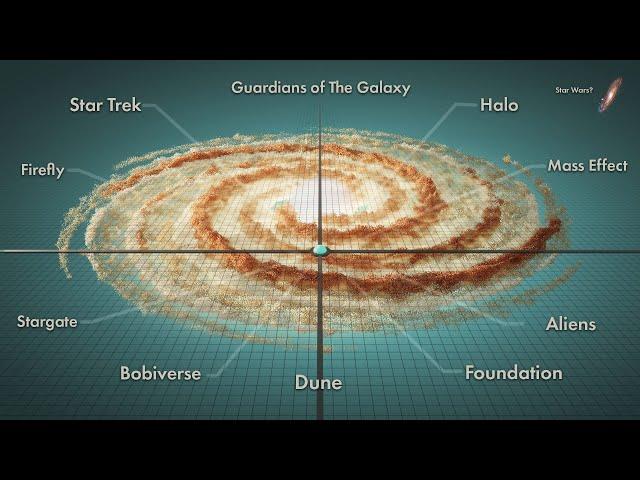 Guardians of The Galaxy

Star Trek

Halo

Star Wars?

Firefly

Mass Effect

Stargate

Aliens

Bobiverse

Dune

Foundation